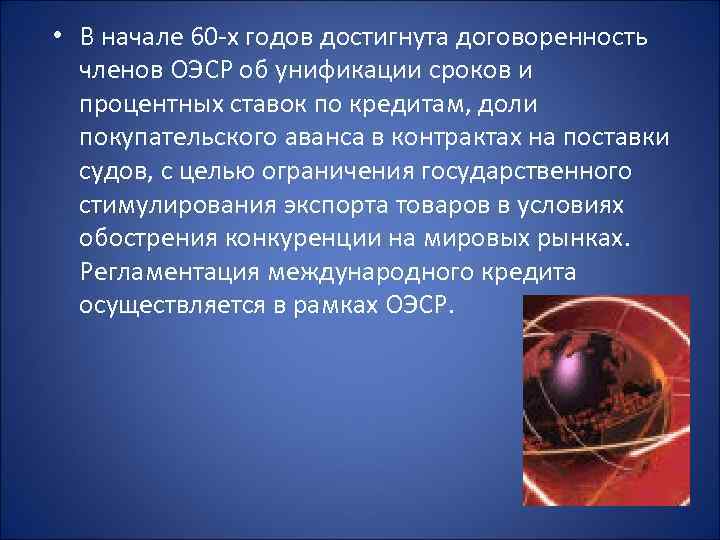 • В начале 60-х годов достигнута договоренность членов ОЭСР об унификации сроков и процентных ставок по кредитам, доли покупательского аванса в контрактах на поставки судов, с целью ограничения государственного стимулирования экспорта товаров в условиях обострения конкуренции на мировых рынках. Регламентация международного кредита осуществляется в рамках ОЭСР.